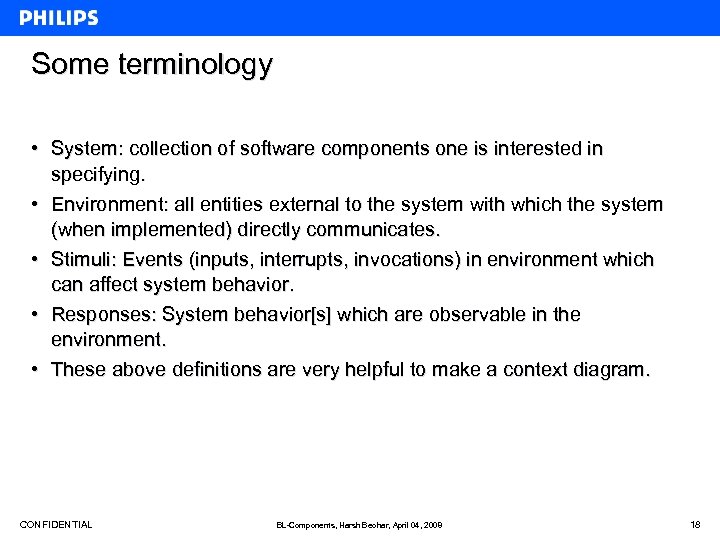 PHILIPS

Some terminology

• System: collection of software components one is interested in specifying.
• Environment: all entities external to the system with which the system (when implemented) directly communicates.
• Stimuli: Events (inputs, interrupts, invocations) in environment which can affect system behavior.
• Responses: System behavior[s] which are observable in the environment.
• These above definitions are very helpful to make a context diagram.

CONFIDENTIAL

BL-Components, Harsh Beohar, April 04, 2009

18